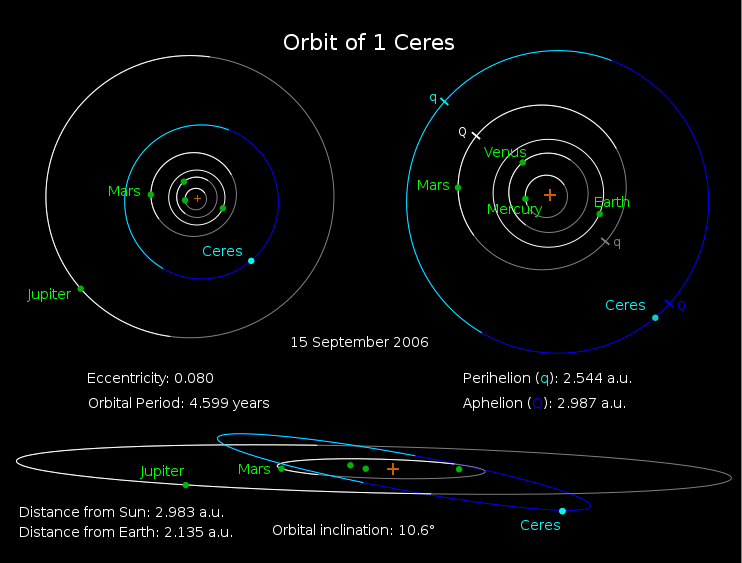 Orbit of 1 Ceres

Mars

Ceres

Jupiter

q

Q

Venus

Mars

Mercury

Earth

q

Ceres

Q

15 September 2006

Eccentricity: 0.080

Orbital Period: 4.599 years

Perihelion (q): 2.544 a.u.

Aphelion (Q): 2.987 a.u.

Jupiter

Mars

Ceres

Distance from Sun: 2.983 a.u.

Distance from Earth: 2.135 a.u.

Orbital inclination: 10.6°